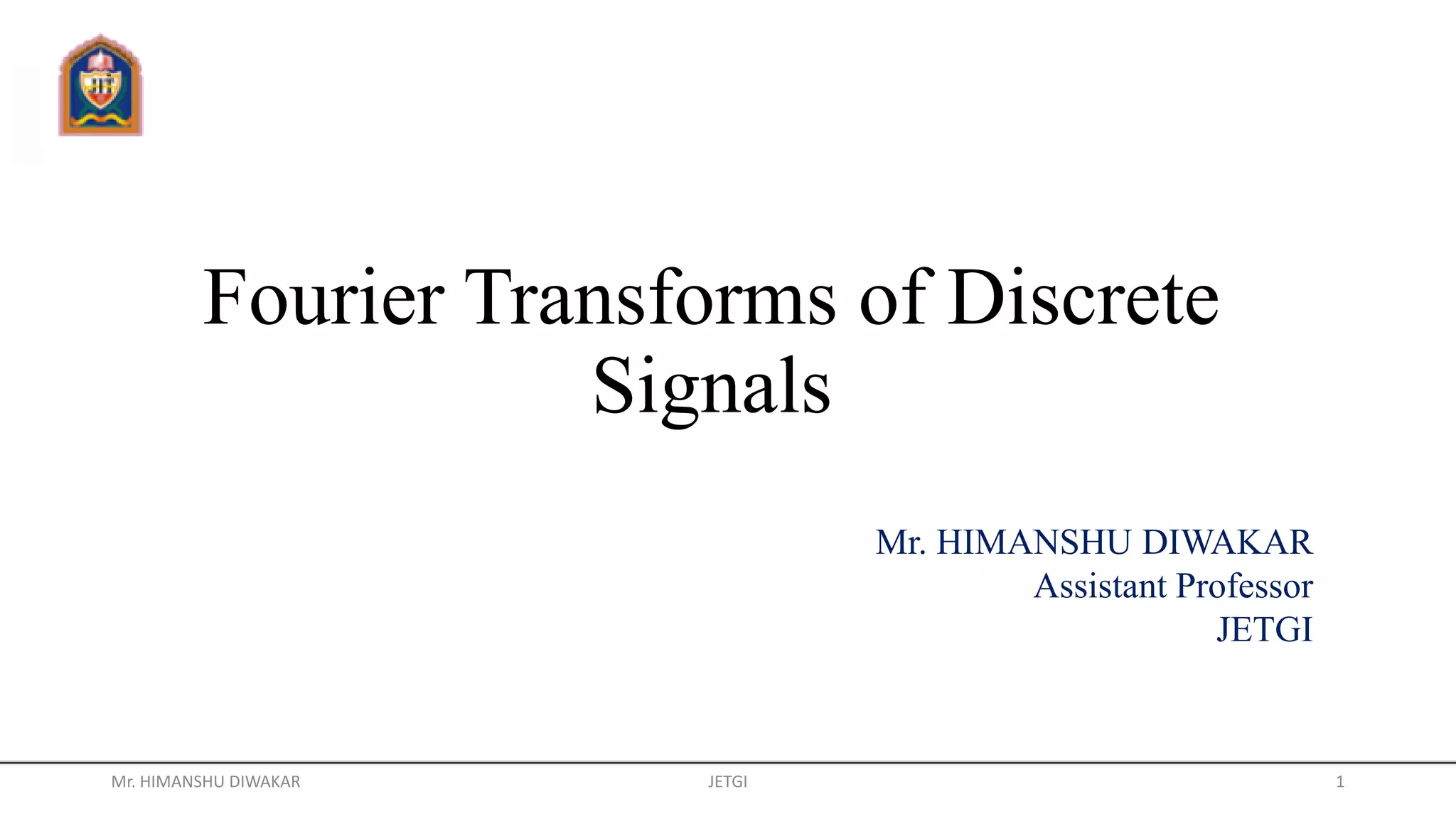 Fourier Transforms of Discrete Signals

Mr. HIMANSHU DIWAKAR
Assistant Professor
JETGI

Mr. HIMANSHU DIWAKAR JETGI 1